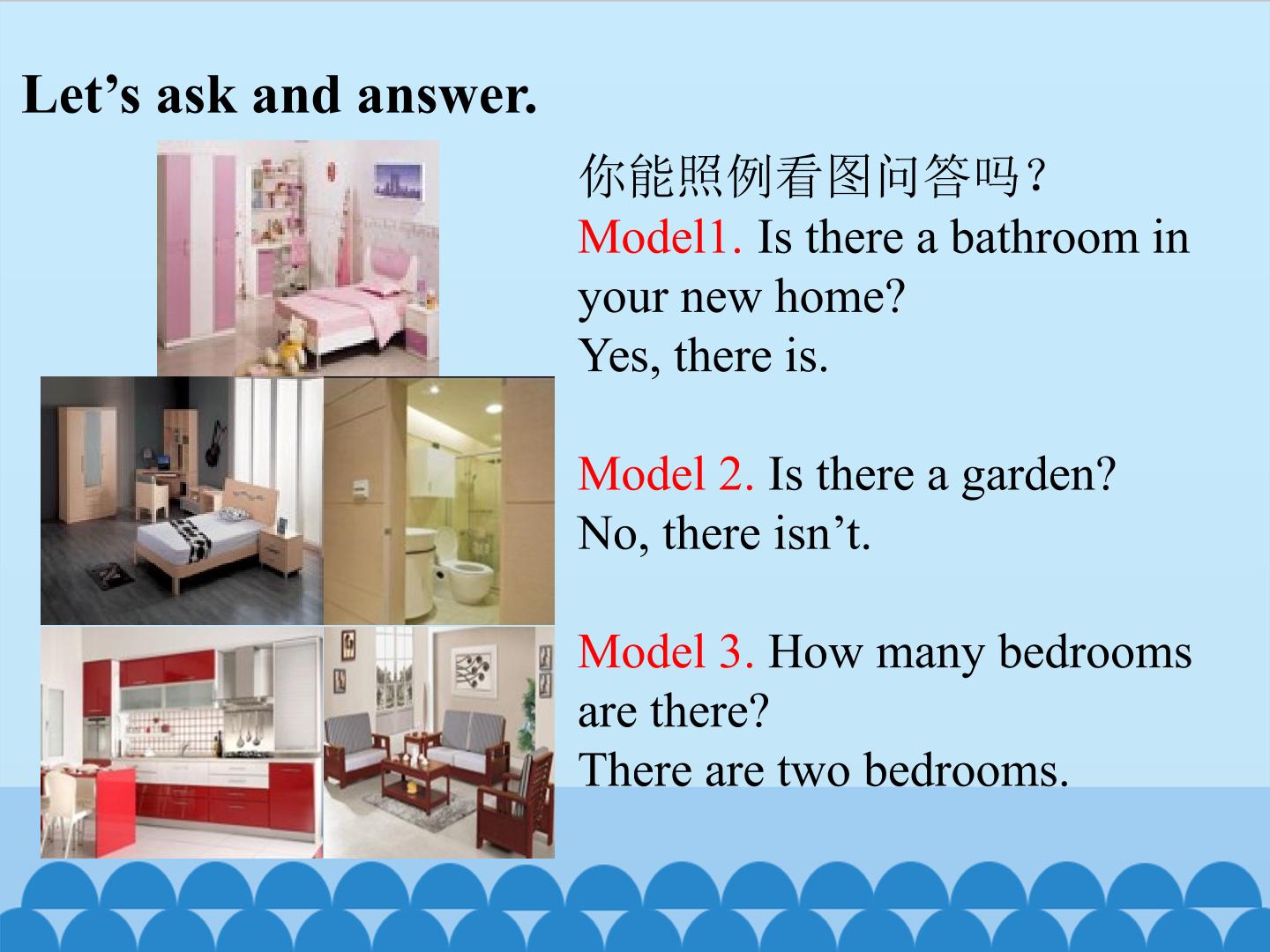 Let's ask and answer.

你能照例看图问答吗？

Model1. Is there a bathroom in your new home?
Yes, there is.

Model 2. Is there a garden?
No, there isn't.

Model 3. How many bedrooms are there?
There are two bedrooms.